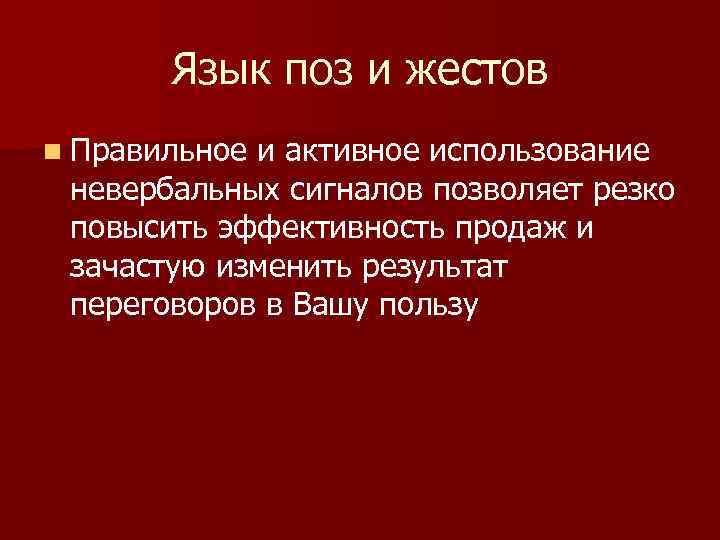 Язык поз и жестов

Правильное и активное использование невербальных сигналов позволяет резко повысить эффективность продаж и зачастую изменить результат переговоров в Вашу пользу